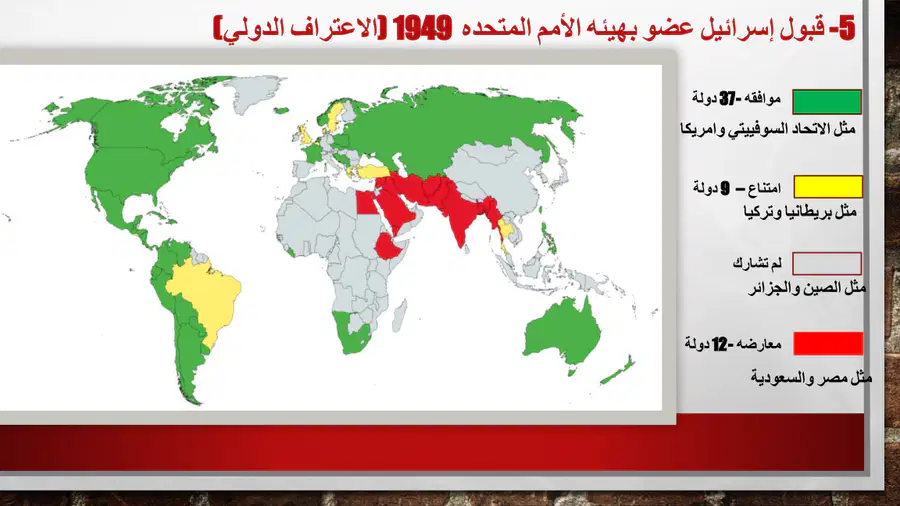 5- قبول إسرائيل عضو بهيئه الأمم المتحده 1949 (الاعتراف الدولي)

موافقه -37 دولة
مثل الاتحاد السوفييتي وامريكا

امتناع – 9 دولة
مثل بريطانيا وتركيا

لم تشارك
مثل الصين والجزائر

معارضه -12 دولة
مثل مصر والسعودية